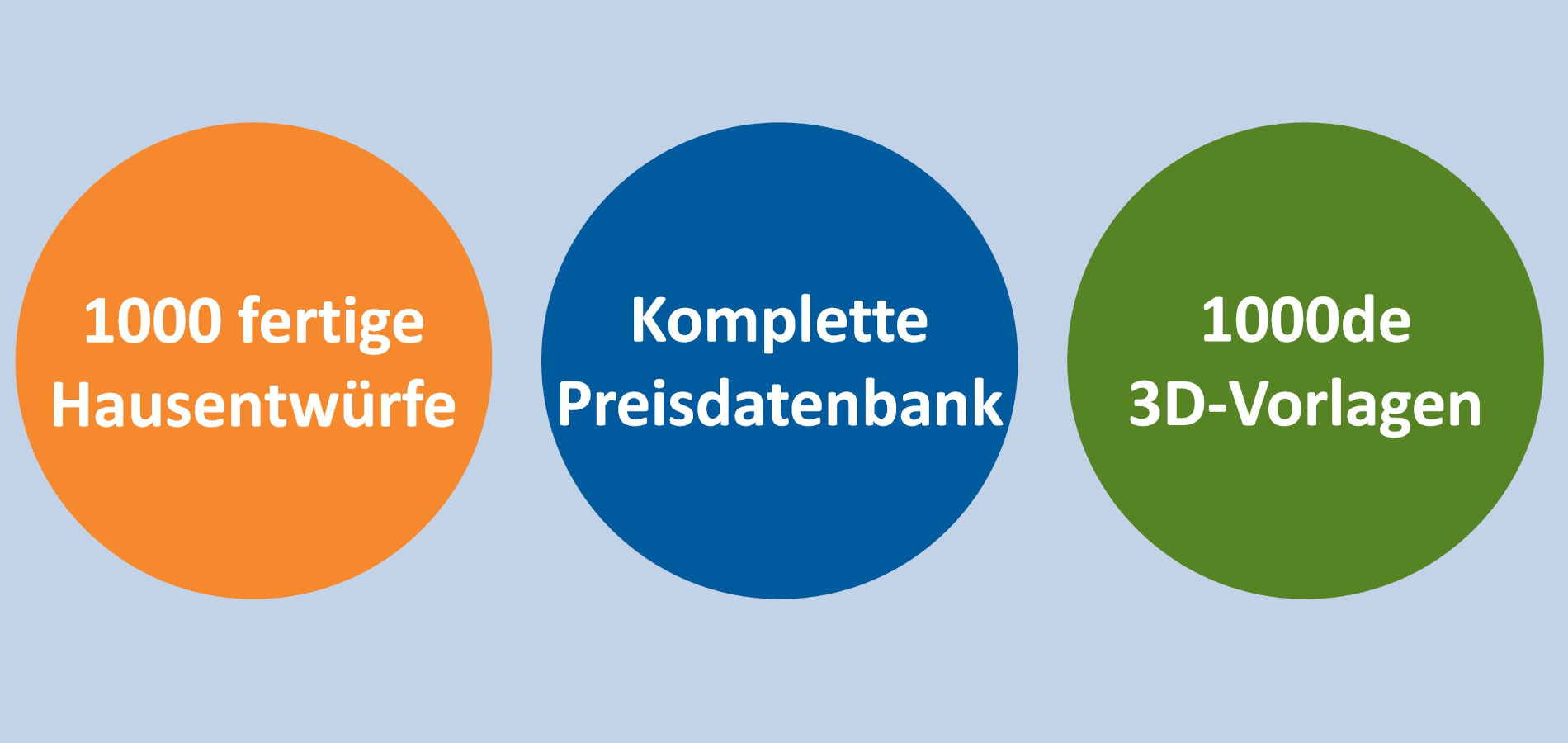 1000 fertige Hausentwürfe

Komplette Preisdatenbank

1000de 3D-Vorlagen